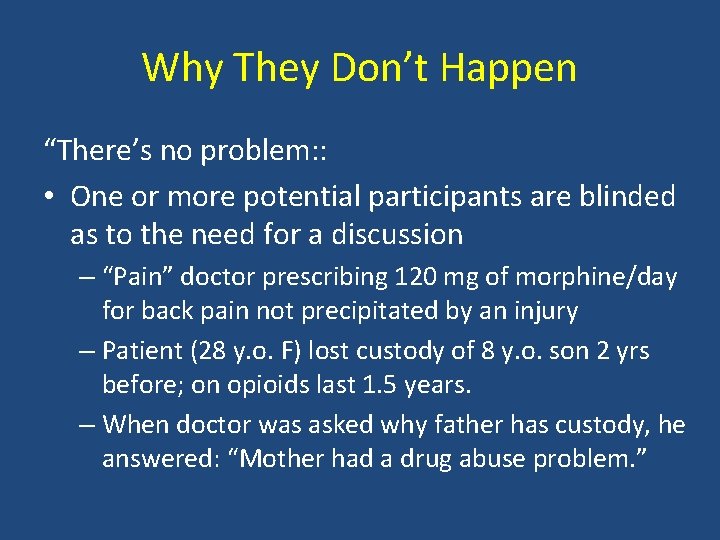 Why They Don't Happen

"There's no problem::

• One or more potential participants are blinded as to the need for a discussion

– "Pain" doctor prescribing 120 mg of morphine/day for back pain not precipitated by an injury

– Patient (28 y.o. F) lost custody of 8 y.o. son 2 yrs before; on opioids last 1.5 years.

– When doctor was asked why father has custody, he answered: "Mother had a drug abuse problem."